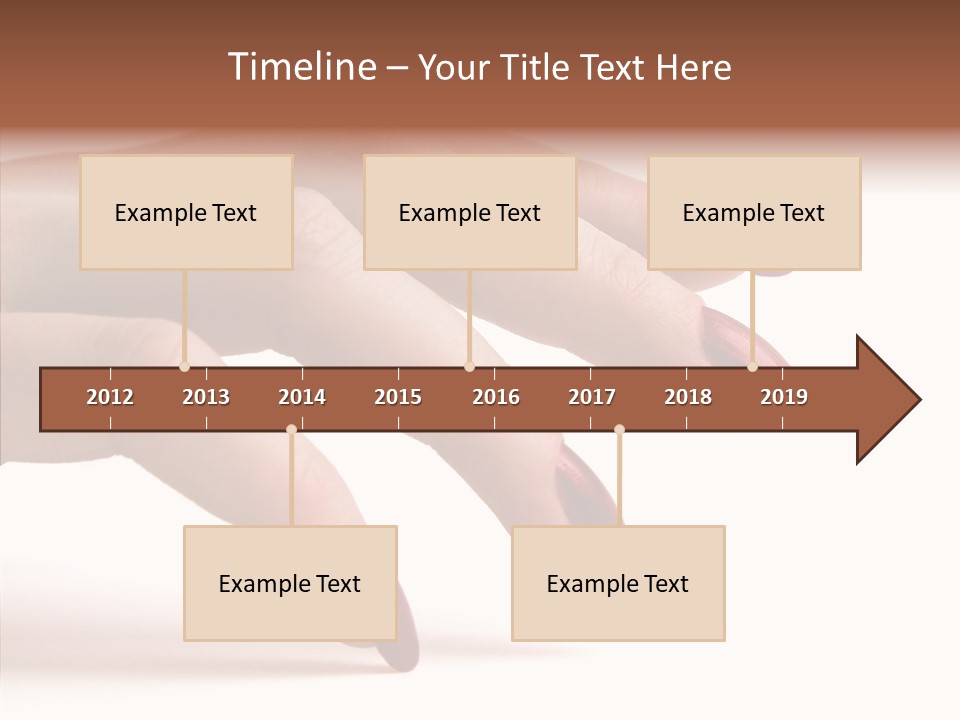 Timeline – Your Title Text Here

Example Text

Example Text

Example Text

2012 2013 2014 2015 2016 2017 2018 2019

Example Text

Example Text